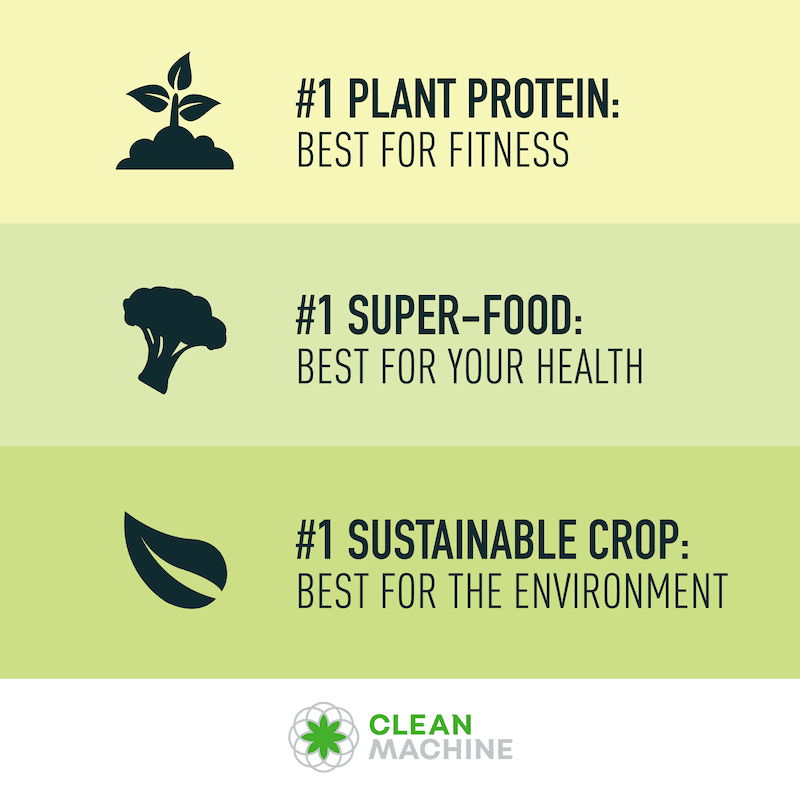 #1 PLANT PROTEIN:
BEST FOR FITNESS

#1 SUPER-FOOD:
BEST FOR YOUR HEALTH

#1 SUSTAINABLE CROP:
BEST FOR THE ENVIRONMENT

CLEAN
MACHINE